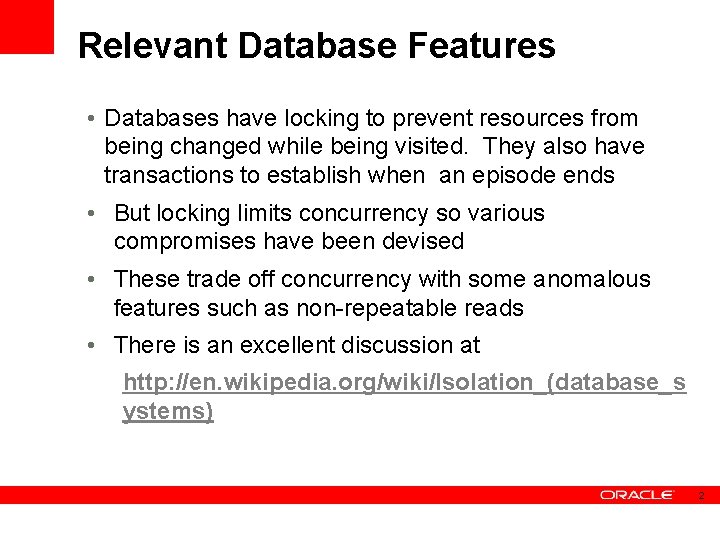 Relevant Database Features

• Databases have locking to prevent resources from being changed while being visited. They also have transactions to establish when an episode ends

• But locking limits concurrency so various compromises have been devised

• These trade off concurrency with some anomalous features such as non-repeatable reads

• There is an excellent discussion at

http://en.wikipedia.org/wiki/Isolation_(database_systems)

ORACLE 2